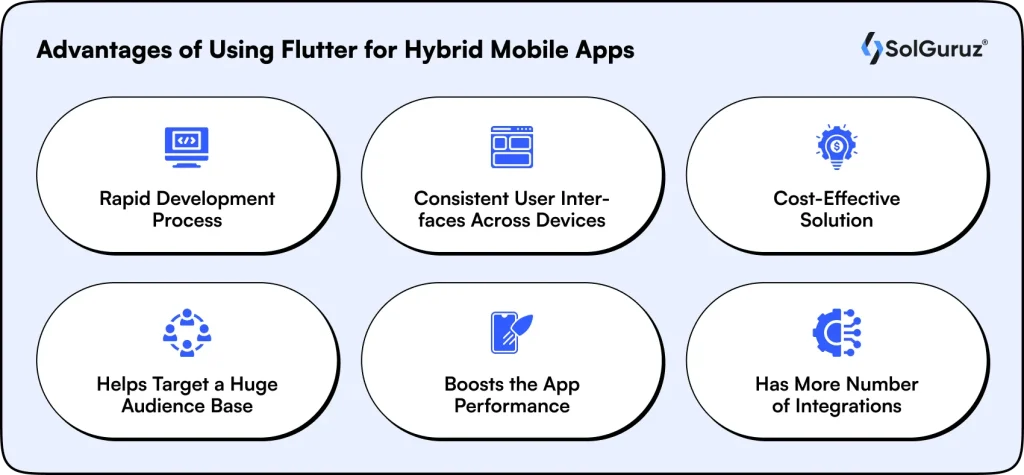 Advantages of Using Flutter for Hybrid Mobile Apps

SolGuruz®

Rapid Development Process

Consistent User Interfaces Across Devices

Cost-Effective Solution

Helps Target a Huge Audience Base

Boosts the App Performance

Has More Number of Integrations